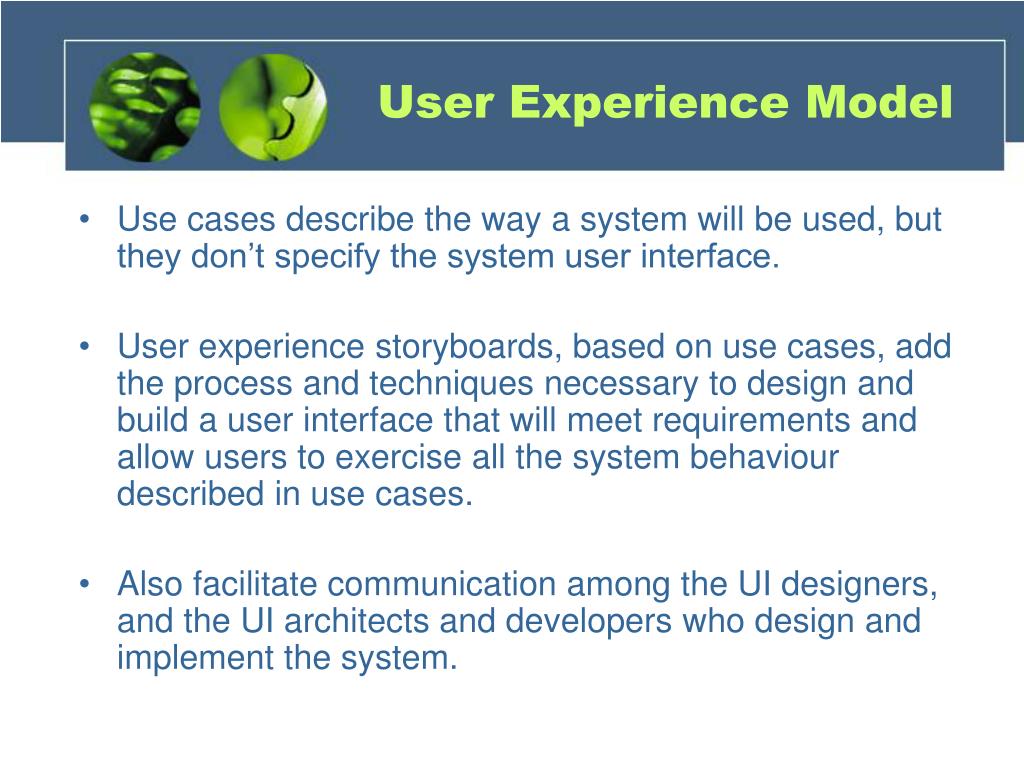 User Experience Model

• Use cases describe the way a system will be used, but they don’t specify the system user interface.

• User experience storyboards, based on use cases, add the process and techniques necessary to design and build a user interface that will meet requirements and allow users to exercise all the system behaviour described in use cases.

• Also facilitate communication among the UI designers, and the UI architects and developers who design and implement the system.